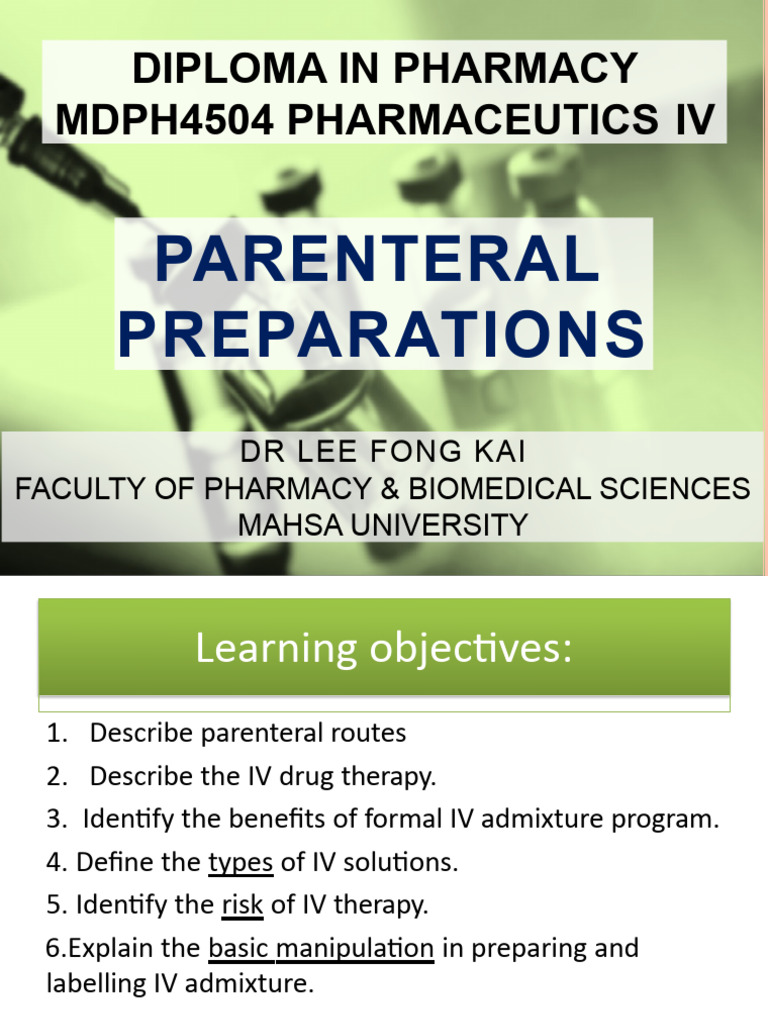 DIPLOMA IN PHARMACY
MDPH4504 PHARMACEUTICS IV

PARENTERAL PREPARATIONS

DR LEE FONG KAI
FACULTY OF PHARMACY & BIOMEDICAL SCIENCES
MAHSA UNIVERSITY

Learning objectives:

1. Describe parenteral routes
2. Describe the IV drug therapy.
3. Identify the benefits of formal IV admixture program.
4. Define the types of IV solutions.
5. Identify the risk of IV therapy.
6.Explain the basic manipulation in preparing and labelling IV admixture.